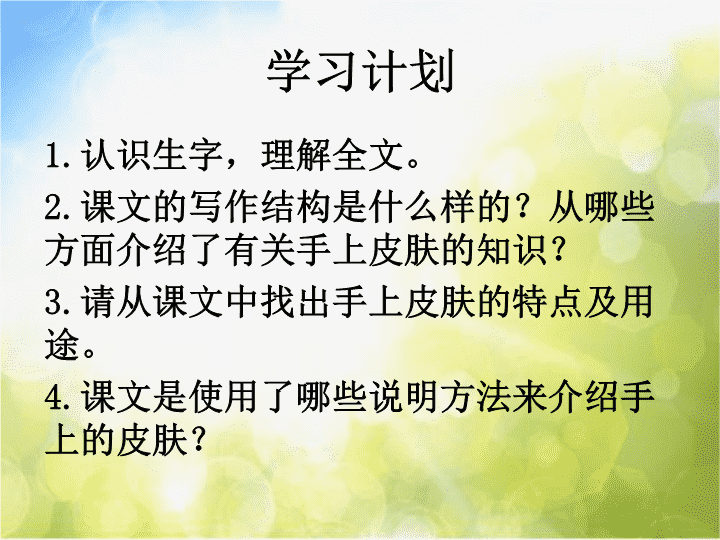 学习计划

1. 认识生字，理解全文。

2. 课文的写作结构是什么样的？从哪些方面介绍了有关手上皮肤的知识？

3. 请从课文中找出手上皮肤的特点及用途。

4. 课文是使用了哪些说明方法来介绍手上的皮肤？